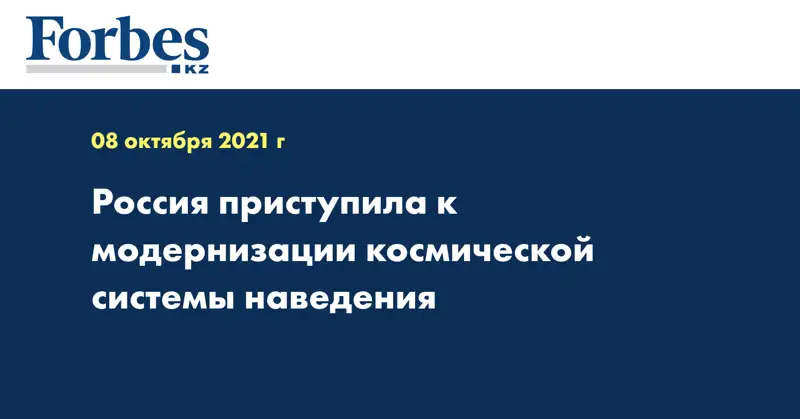 Forbes
KZ

08 октября 2021 г

Россия приступила к модернизации космической системы наведения